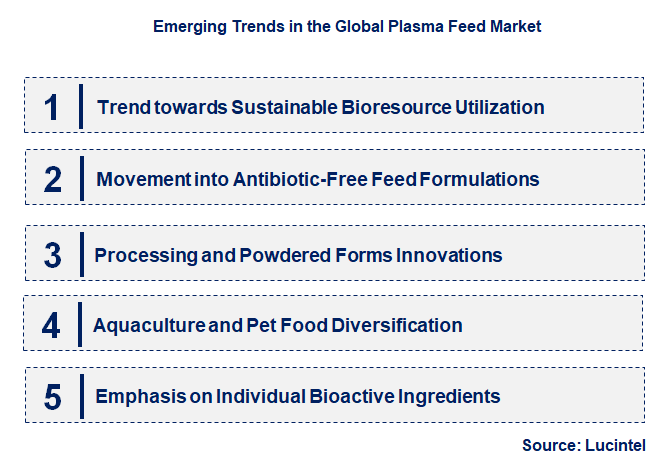 Emerging Trends in the Global Plasma Feed Market

1 Trend towards Sustainable Bioresource Utilization

2 Movement into Antibiotic-Free Feed Formulations

3 Processing and Powdered Forms Innovations

4 Aquaculture and Pet Food Diversification

5 Emphasis on Individual Bioactive Ingredients

Source: Lucintel